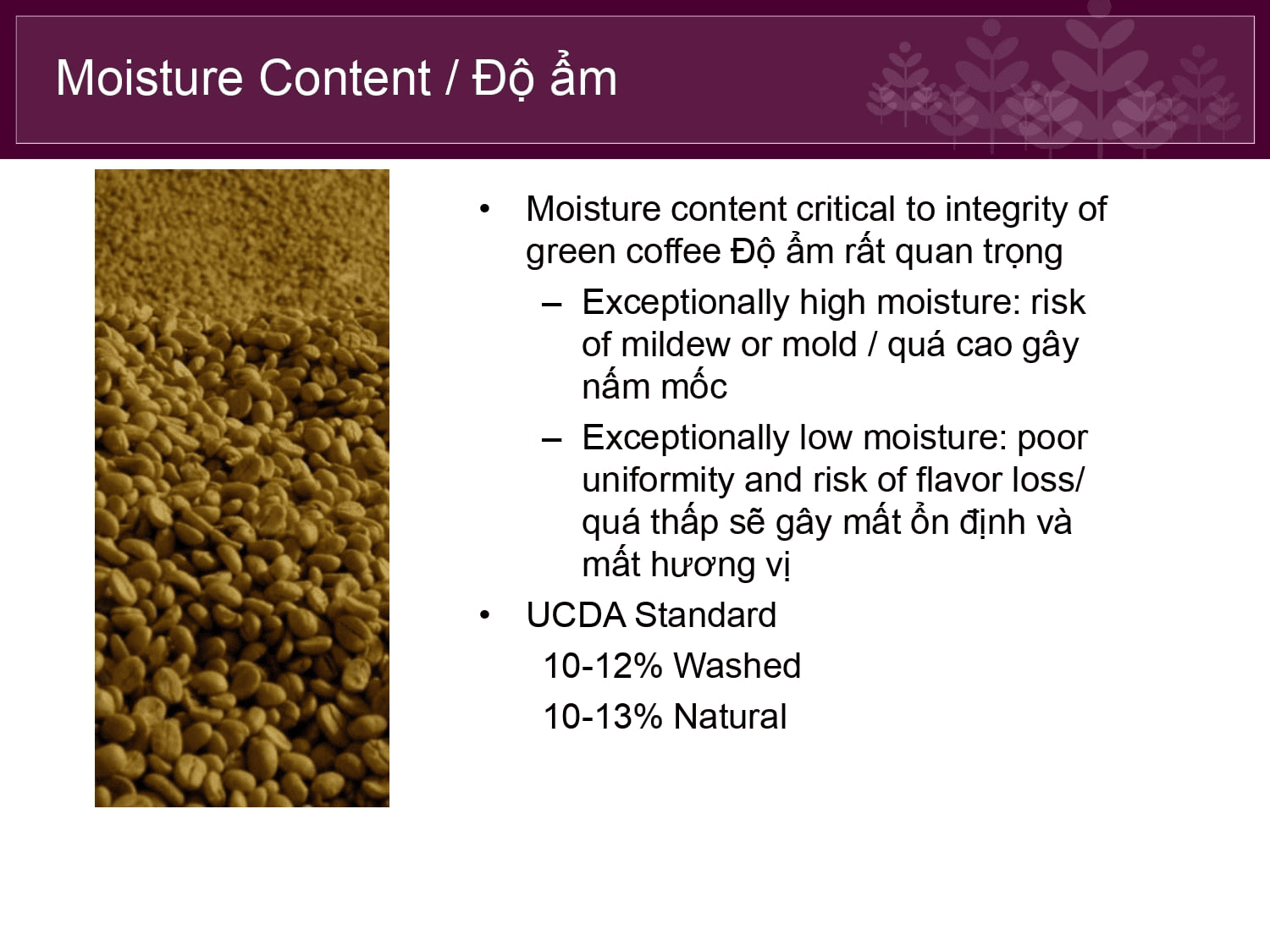 Moisture Content / Độ ẩm

• Moisture content critical to integrity of green coffee Độ ẩm rất quan trọng

– Exceptionally high moisture: risk of mildew or mold / quá cao gây nấm mốc

– Exceptionally low moisture: poor uniformity and risk of flavor loss/ quá thấp sẽ gây mất ổn định và mất hương vị

• UCDA Standard

10-12% Washed

10-13% Natural